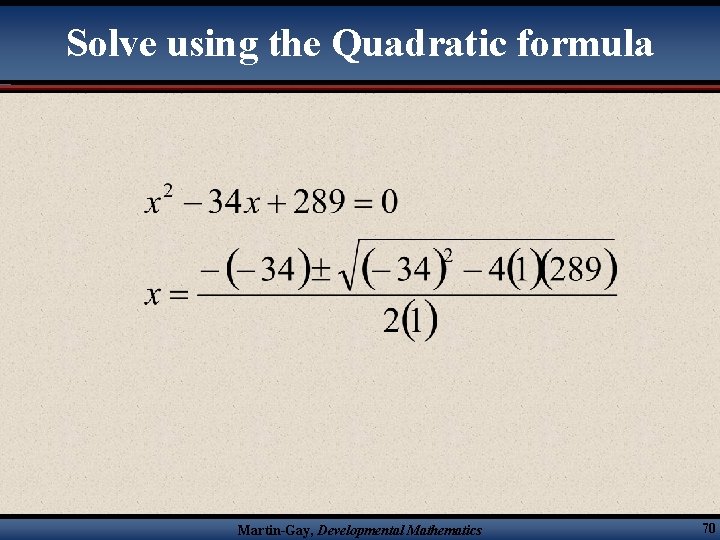 Solve using the Quadratic formula

$x^2 - 34x + 289 = 0$

$x = \frac{-(-34) \pm \sqrt{(-34)^2 - 4(1)(289)}}{2(1)}$

Martin-Gay, Developmental Mathematics

70